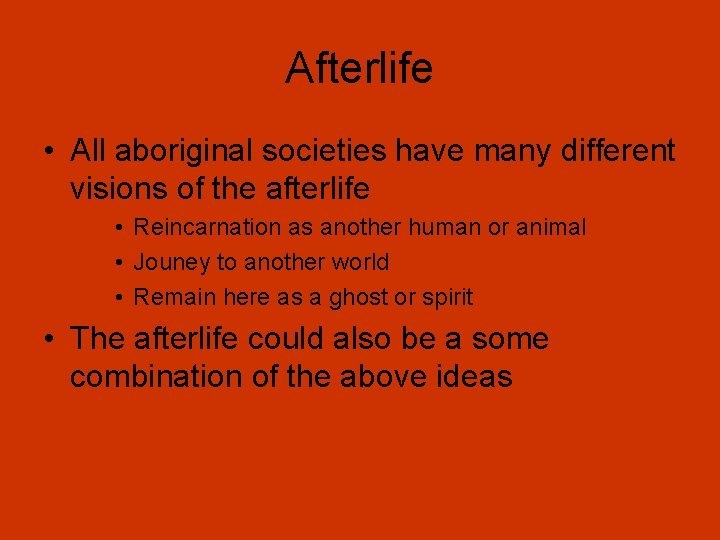 Afterlife

• All aboriginal societies have many different visions of the afterlife

• Reincarnation as another human or animal

• Jouney to another world

• Remain here as a ghost or spirit

• The afterlife could also be a some combination of the above ideas